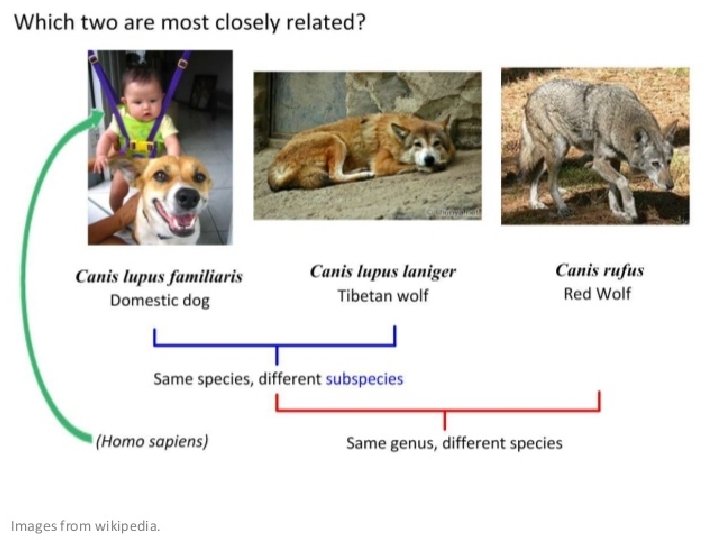 Which two are most closely related?

Canis lupus familiaris
Domestic dog

Canis lupus laniger
Tibetan wolf

Canis rufus
Red Wolf

Same species, different subspecies

(Homo sapiens)

Same genus, different species

Images from wikipedia.